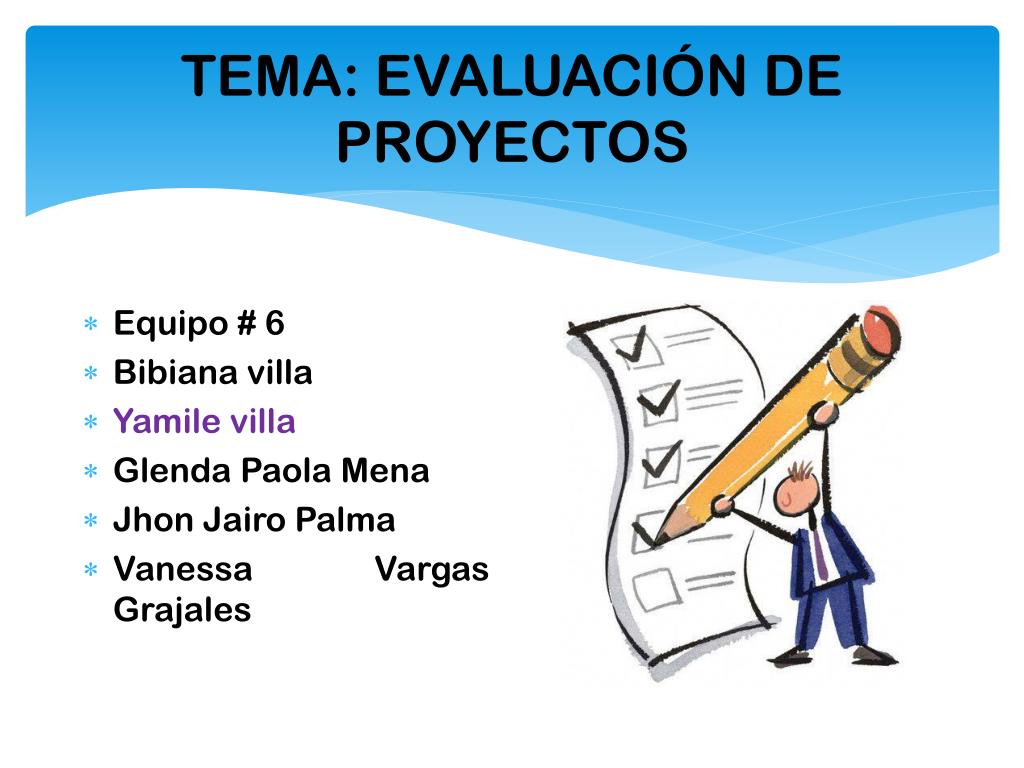 TEMA: EVALUACIÓN DE PROYECTOS

* Equipo # 6
* Bibiana villa
* Yamile villa
* Glenda Paola Mena
* Jhon Jairo Palma
* Vanessa Vargas Grajales